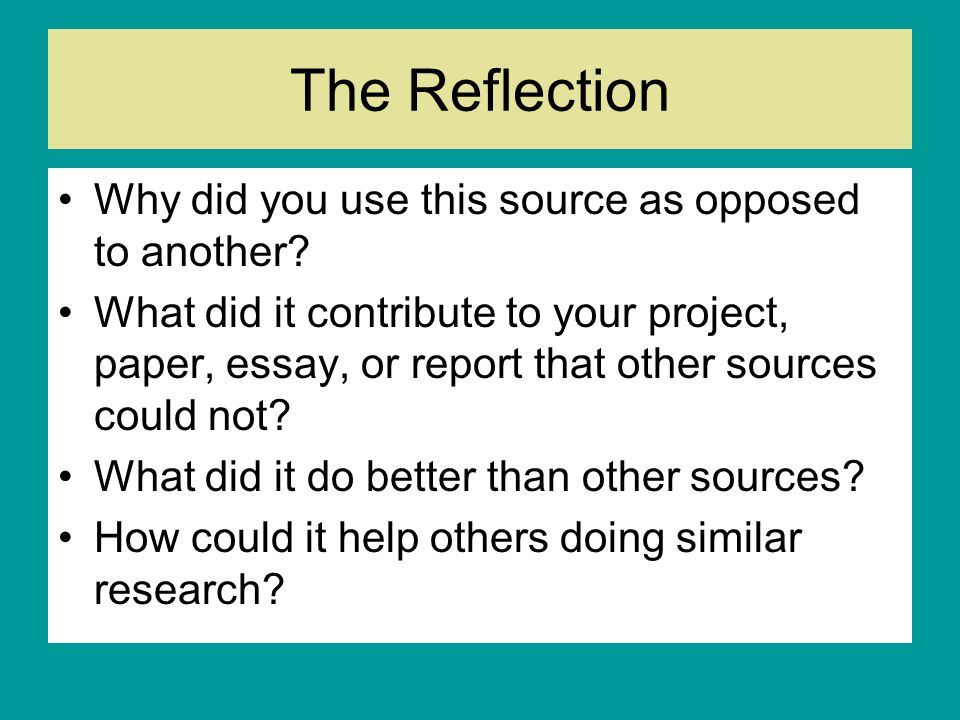 The Reflection

• Why did you use this source as opposed to another?
• What did it contribute to your project, paper, essay, or report that other sources could not?
• What did it do better than other sources?
• How could it help others doing similar research?